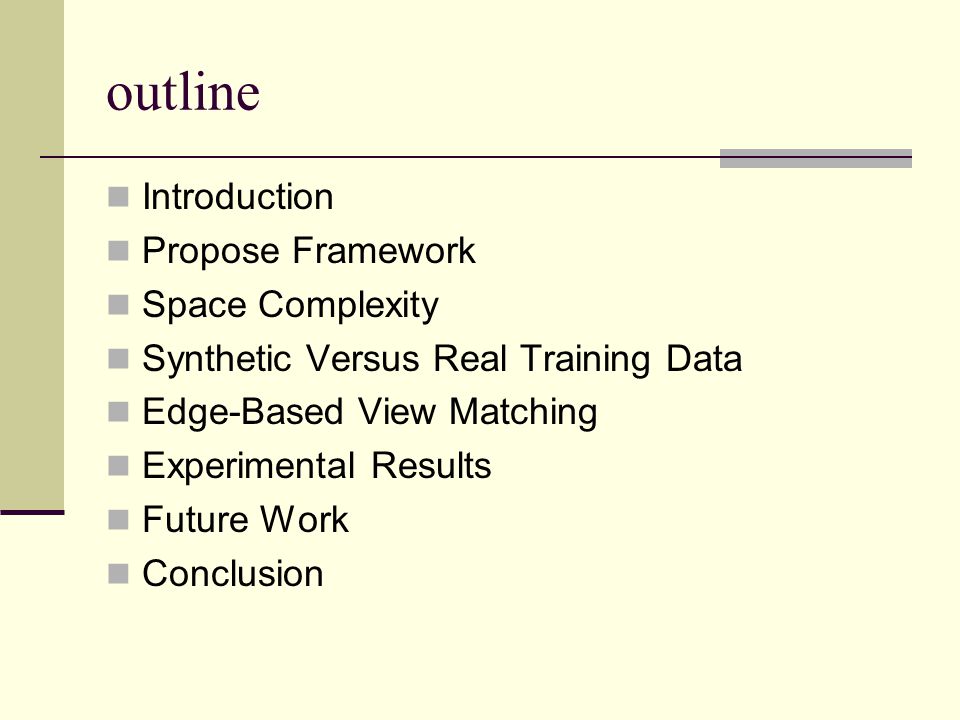 outline

- Introduction
- Propose Framework
- Space Complexity
- Synthetic Versus Real Training Data
- Edge-Based View Matching
- Experimental Results
- Future Work
- Conclusion